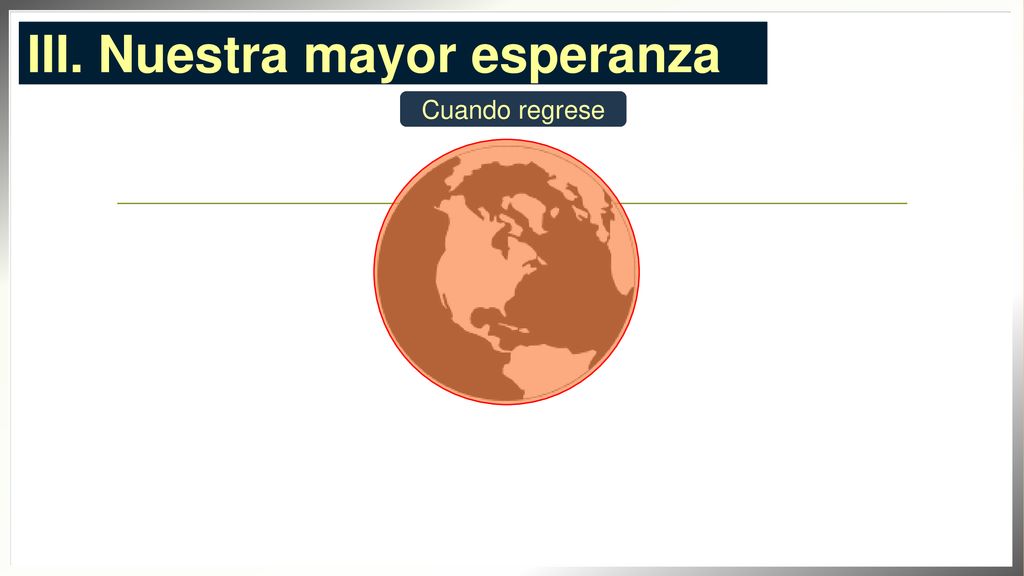 III. Nuestra mayor esperanza

Cuando regrese